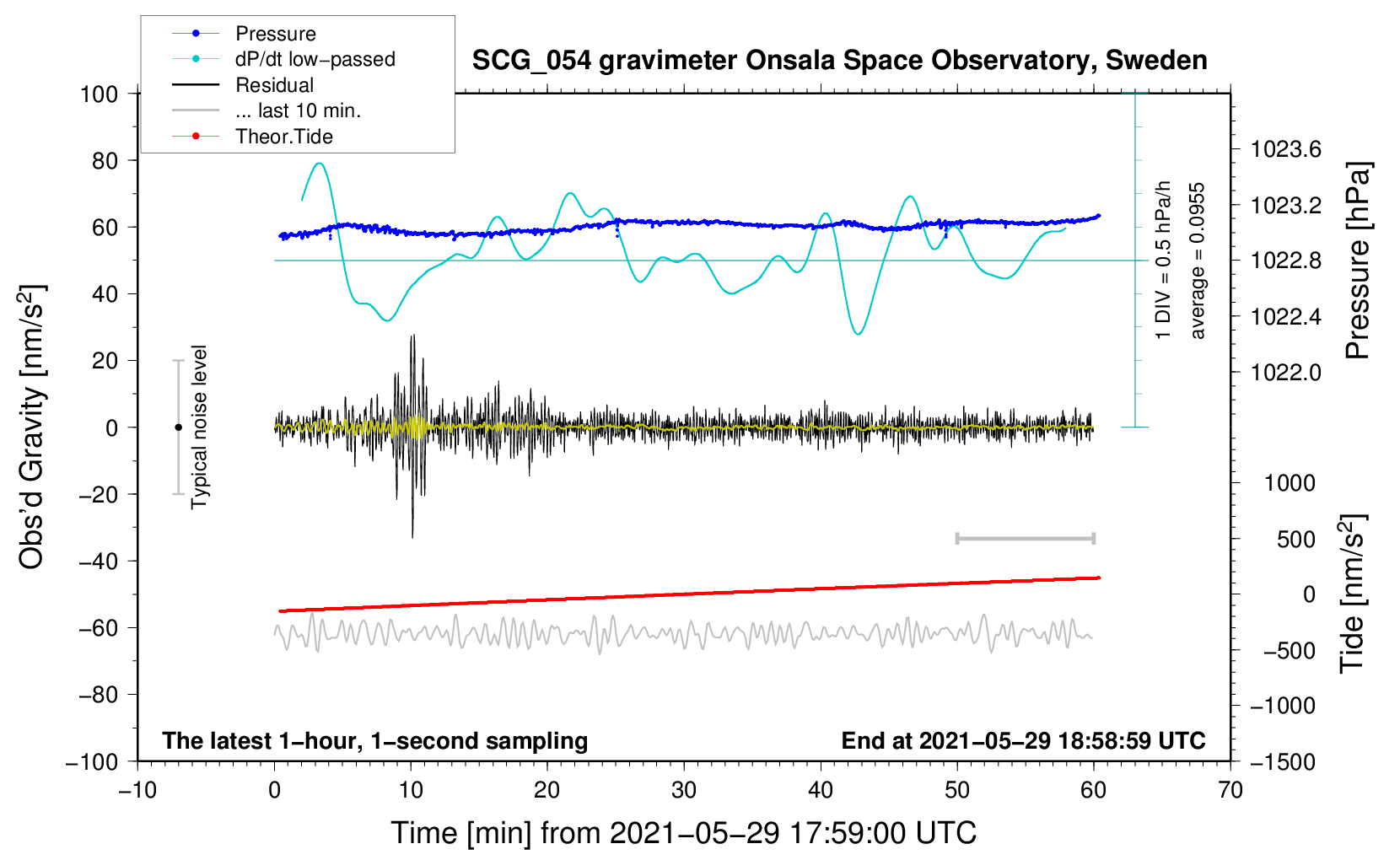 Pressure
dP/dt low−passed
Residual
... last 10 min.
Theor.Tide

SCG_054 gravimeter Onsala Space Observatory, Sweden

100
80
60
40
20
0
−20
−40
−60
−80
−100

Obs'd Gravity [nm/s$^2$]

Typical noise level

1 DIV = 0.5 hPa/h
average = 0.0955

1023.6
1023.2
1022.8
1022.4
1022.0

Pressure [hPa]

1000
500
0
−500
−1000
−1500

Tide [nm/s$^2$]

The latest 1−hour, 1−second sampling
End at 2021−05−29 18:58:59 UTC

−10
0
10
20
30
40
50
60
70

Time [min] from 2021−05−29 17:59:00 UTC